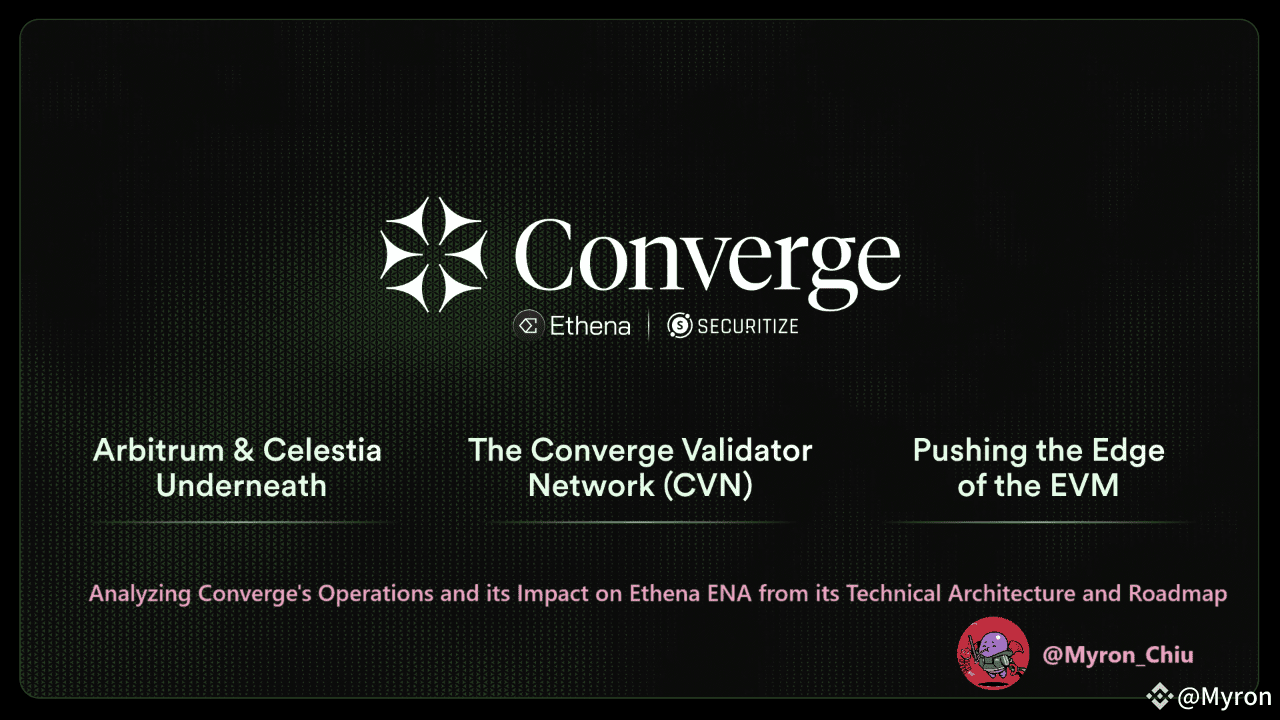 Converge

Ethena | SECURITIZE

Arbitrum & Celestia Underneath

The Converge Validator Network (CVN)

Pushing the Edge of the EVM

Analyzing Converge's Operations and its Impact on Ethena ENA from its Technical Architecture and Roadmap

@Myron_Chiu

@Myron